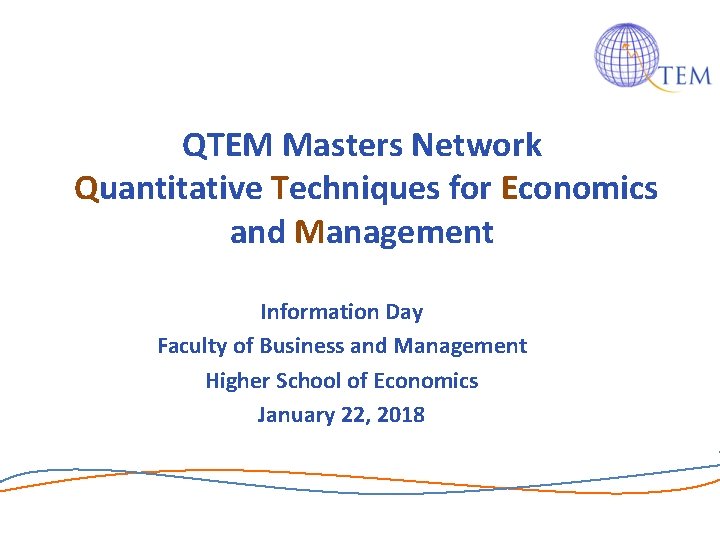 QTEM

QTEM Masters Network
Quantitative Techniques for Economics and Management

Information Day
Faculty of Business and Management
Higher School of Economics
January 22, 2018